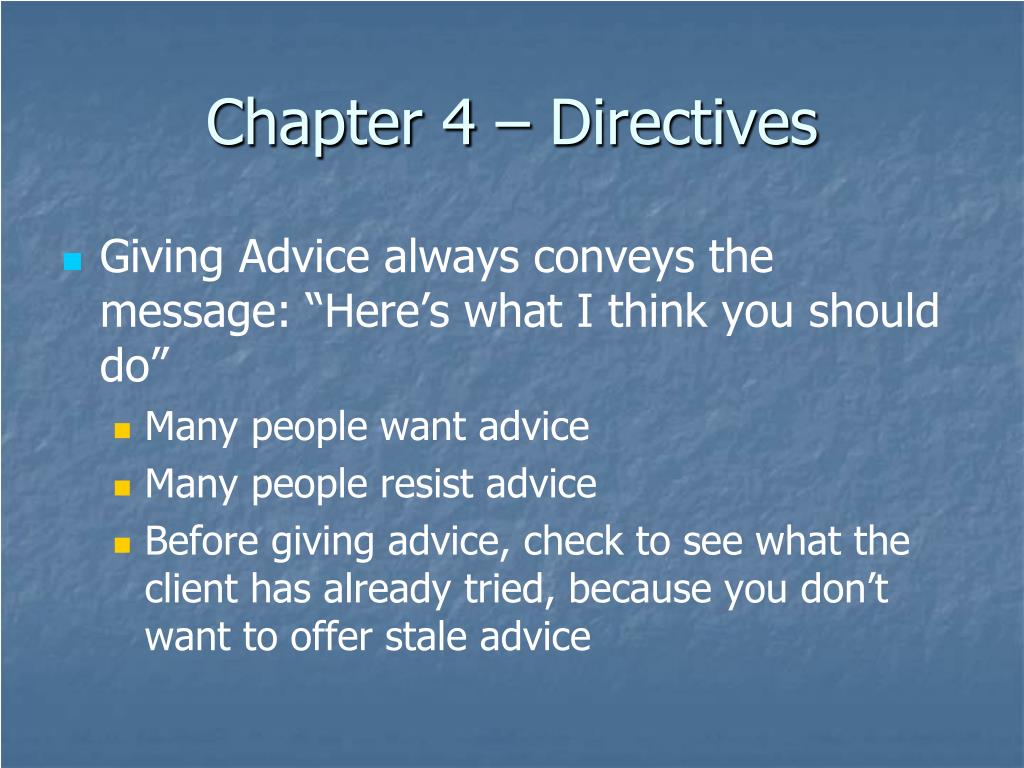 Chapter 4 – Directives

Giving Advice always conveys the message: “Here’s what I think you should do”

Many people want advice

Many people resist advice

Before giving advice, check to see what the client has already tried, because you don’t want to offer stale advice